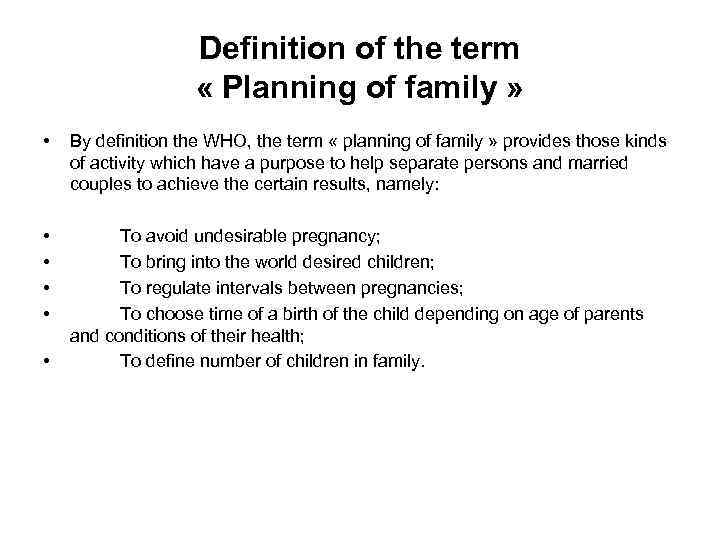 Definition of the term
« Planning of family »

• By definition the WHO, the term « planning of family » provides those kinds of activity which have a purpose to help separate persons and married couples to achieve the certain results, namely:

• To avoid undesirable pregnancy;
• To bring into the world desired children;
• To regulate intervals between pregnancies;
• To choose time of a birth of the child depending on age of parents and conditions of their health;
• To define number of children in family.